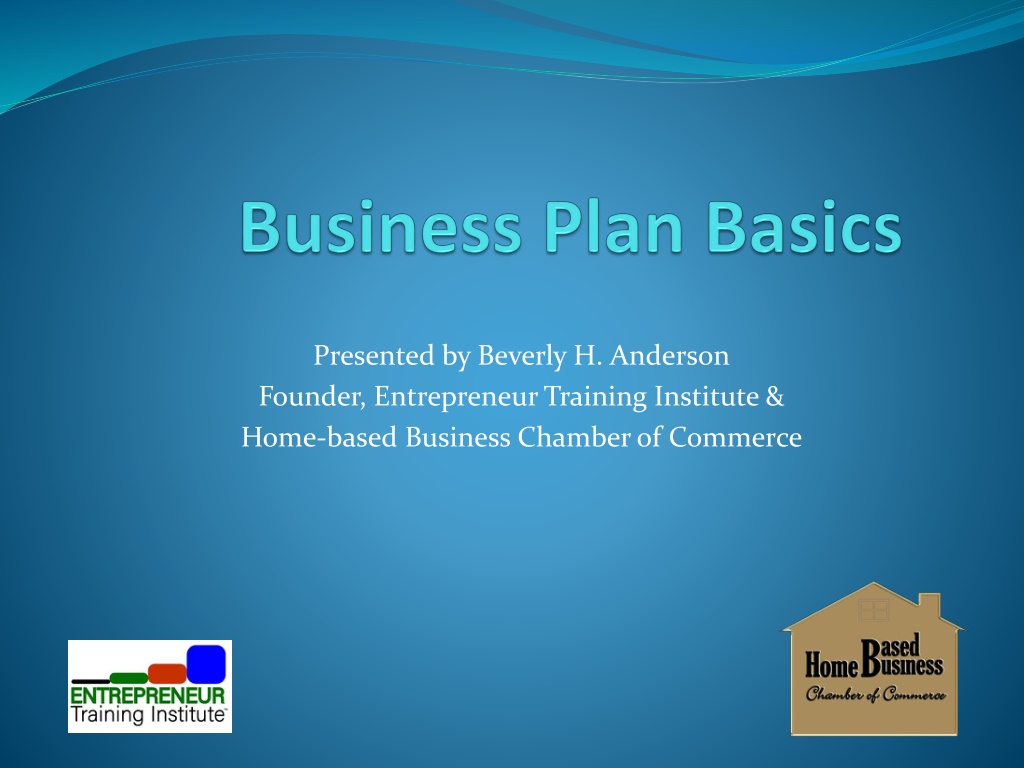 Business Plan Basics

Presented by Beverly H. Anderson
Founder, Entrepreneur Training Institute &
Home-based Business Chamber of Commerce

ENTREPRENEUR
Training Institute™

Home Based Business
Chamber of Commerce